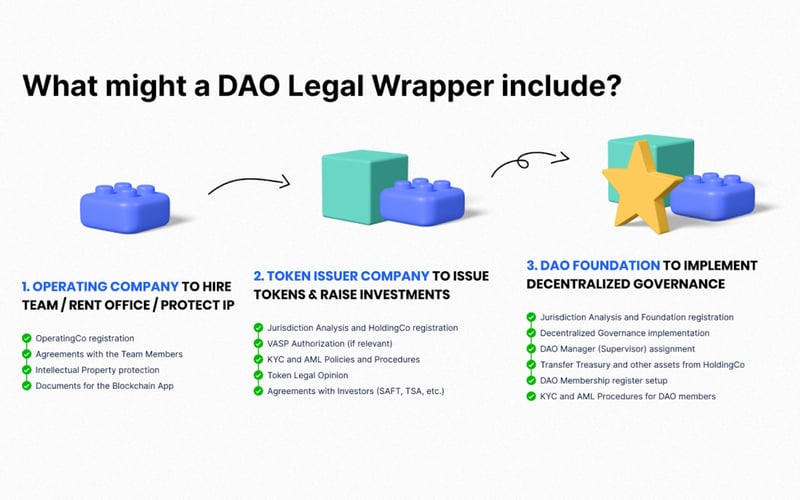 What might a DAO Legal Wrapper include?

1. OPERATING COMPANY TO HIRE TEAM / RENT OFFICE / PROTECT IP

OperatingCo registration
Agreements with the Team Members
Intellectual Property protection
Documents for the Blockchain App

2. TOKEN ISSUER COMPANY TO ISSUE TOKENS & RAISE INVESTMENTS

Jurisdiction Analysis and HoldingCo registration
VASP Authorization (if relevant)
KYC and AML Policies and Procedures
Token Legal Opinion
Agreements with Investors (SAFT, TSA, etc.)

3. DAO FOUNDATION TO IMPLEMENT DECENTRALIZED GOVERNANCE

Jurisdiction Analysis and Foundation registration
Decentralized Governance implementation
DAO Manager (Supervisor) assignment
Transfer Treasury and other assets from HoldingCo
DAO Membership register setup
KYC and AML Procedures for DAO members